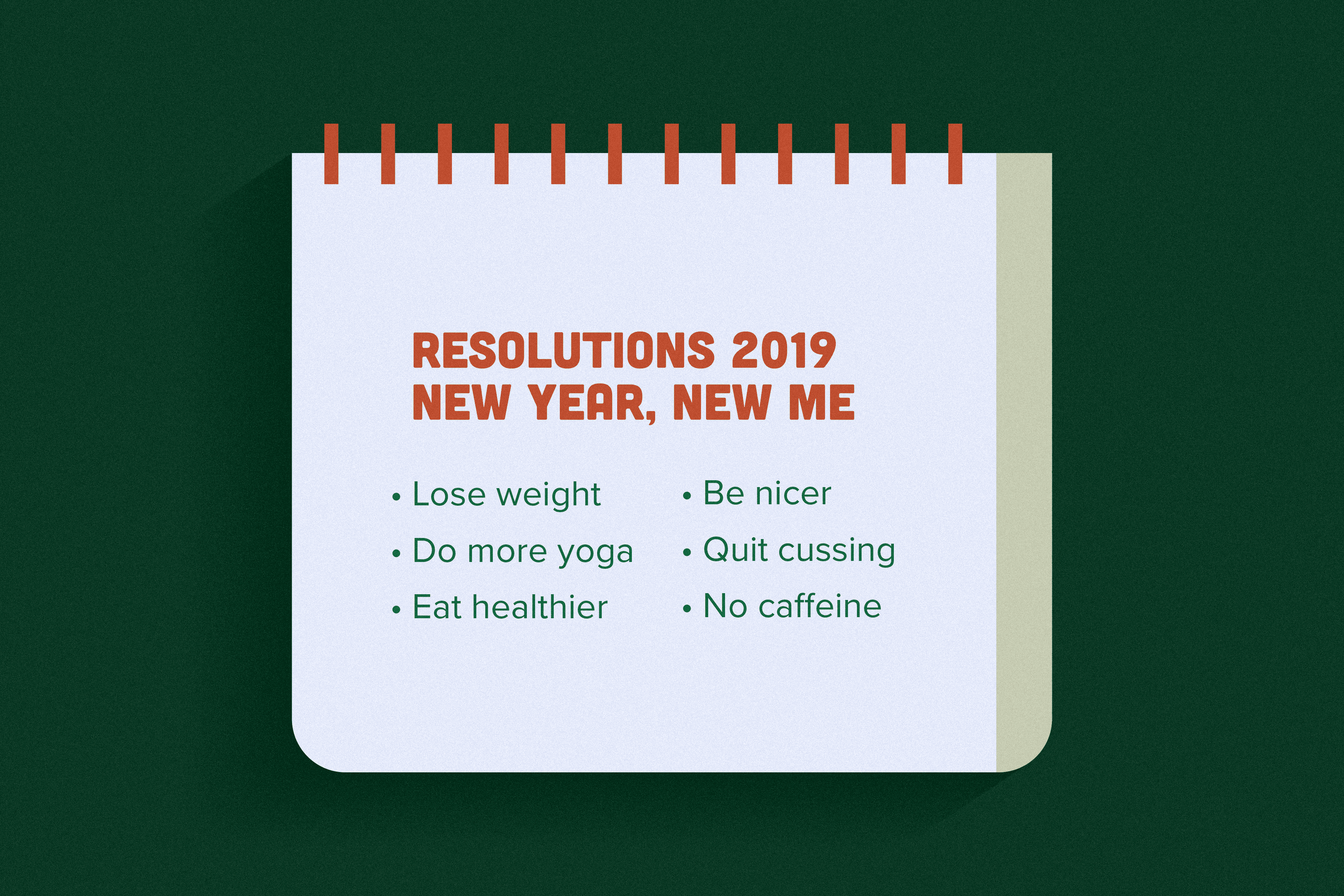 RESOLUTIONS 2019
NEW YEAR, NEW ME

• Lose weight
• Do more yoga
• Eat healthier

• Be nicer
• Quit cussing
• No caffeine